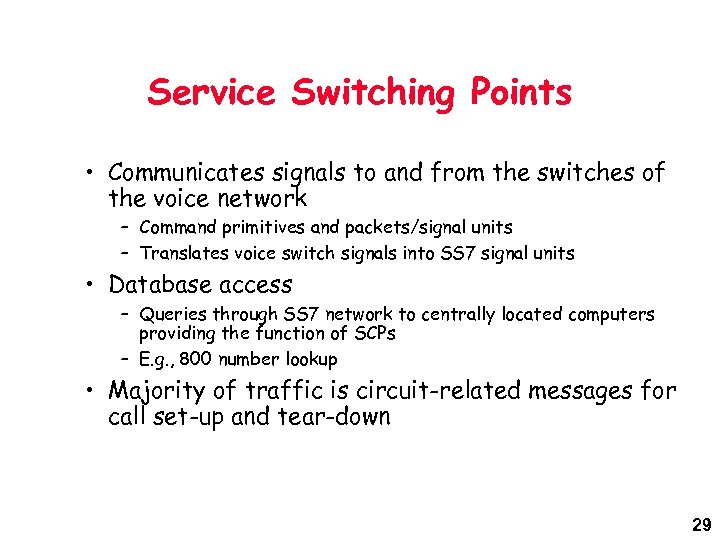 Service Switching Points

• Communicates signals to and from the switches of the voice network
– Command primitives and packets/signal units
– Translates voice switch signals into SS7 signal units

• Database access
– Queries through SS7 network to centrally located computers providing the function of SCPs
– E.g., 800 number lookup

• Majority of traffic is circuit-related messages for call set-up and tear-down

29